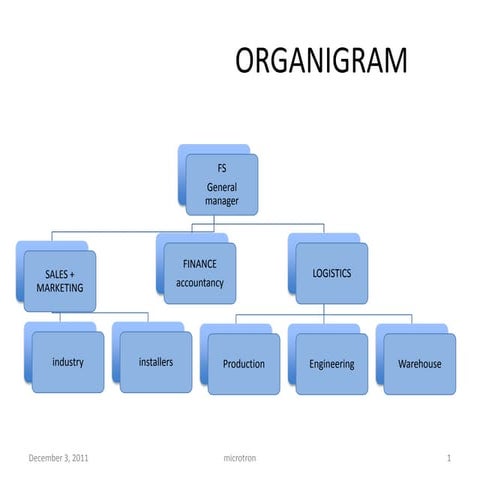 ORGANIGRAM

FS
General manager

SALES + MARKETING

FINANCE accountancy

LOGISTICS

industry

installers

Production

Engineering

Warehouse

December 3, 2011

microtron

1